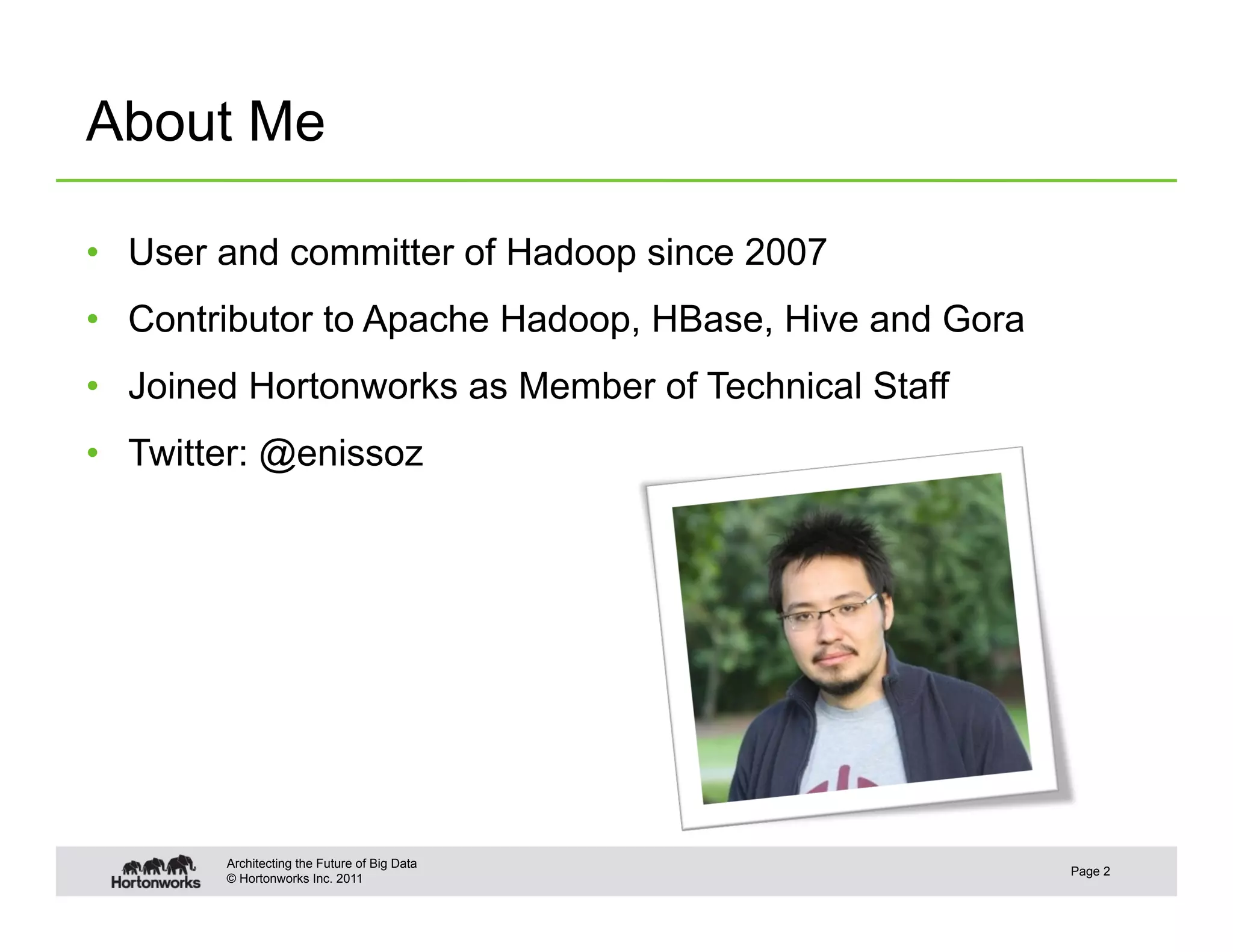 About Me

• User and committer of Hadoop since 2007
• Contributor to Apache Hadoop, HBase, Hive and Gora
• Joined Hortonworks as Member of Technical Staff
• Twitter: @enissoz

Hortonworks

Architecting the Future of Big Data
© Hortonworks Inc. 2011

Page 2